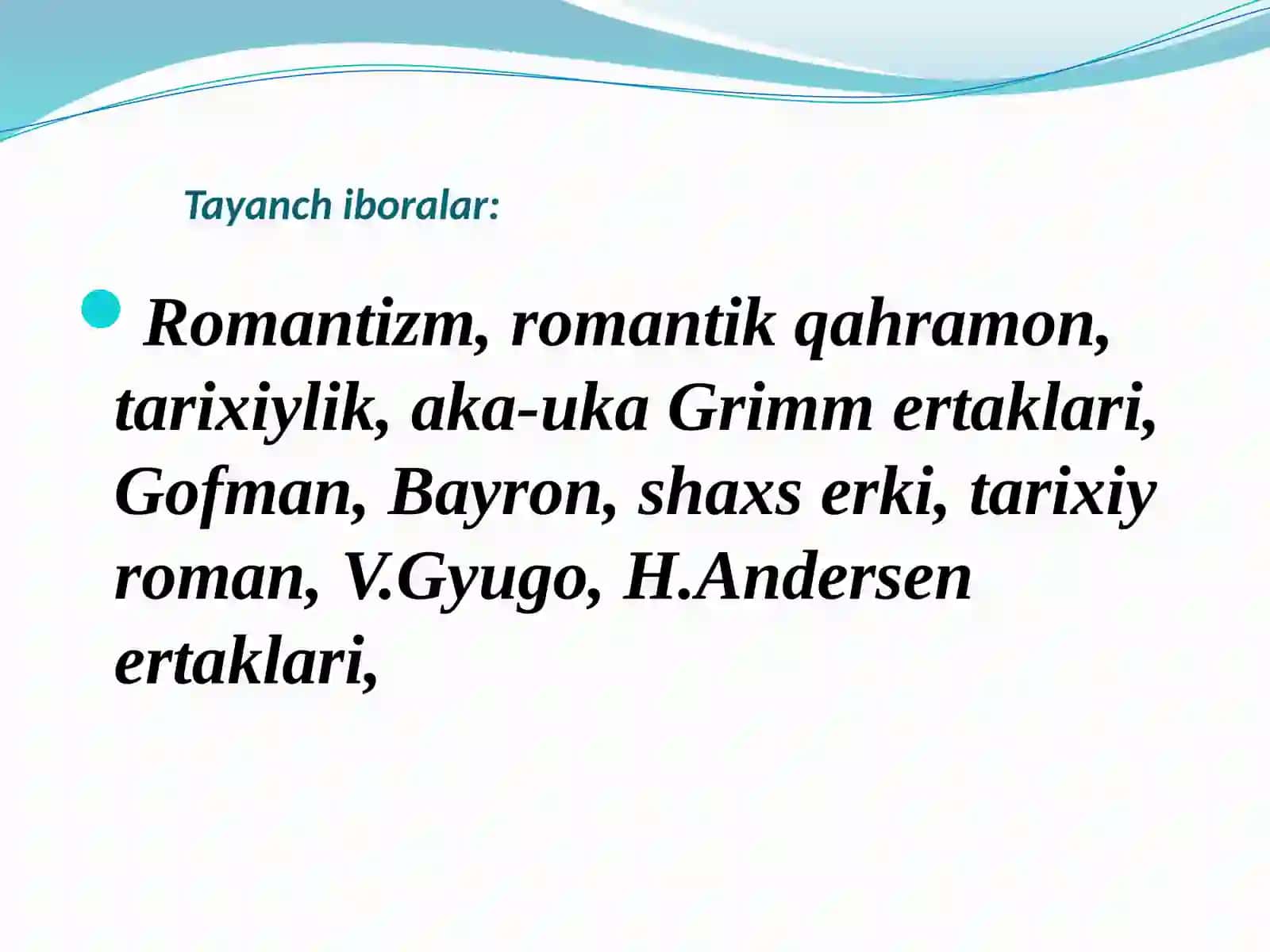 Tayanch iboralar:

Romantizm, romantik qahramon, tarixiylik, aka-uka Grimm ertaklari, Gofman, Bayron, shaxs erki, tarixiy roman, V.Gyugo, H.Andersen ertaklari,